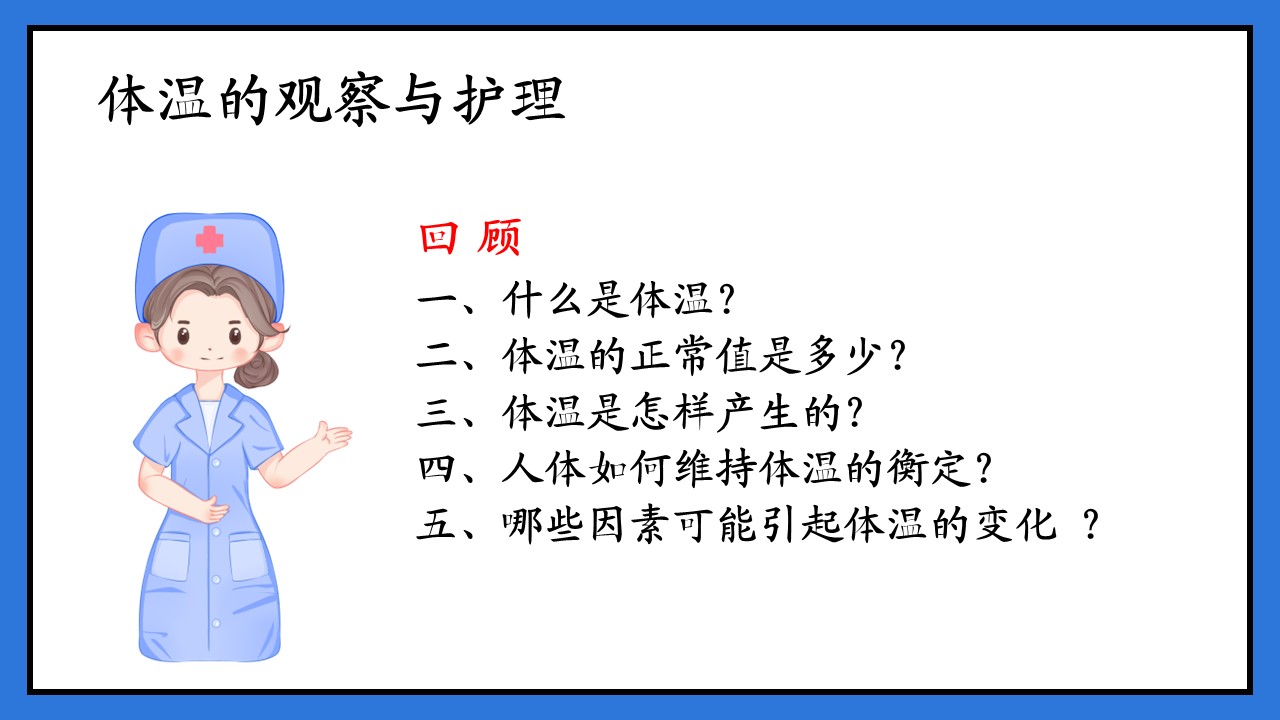 体温的观察与护理

回 顾

一、什么是体温？

二、体温的正常值是多少？

三、体温是怎样产生的？

四、人体如何维持体温的衡定？

五、哪些因素可能引起体温的变化 ？